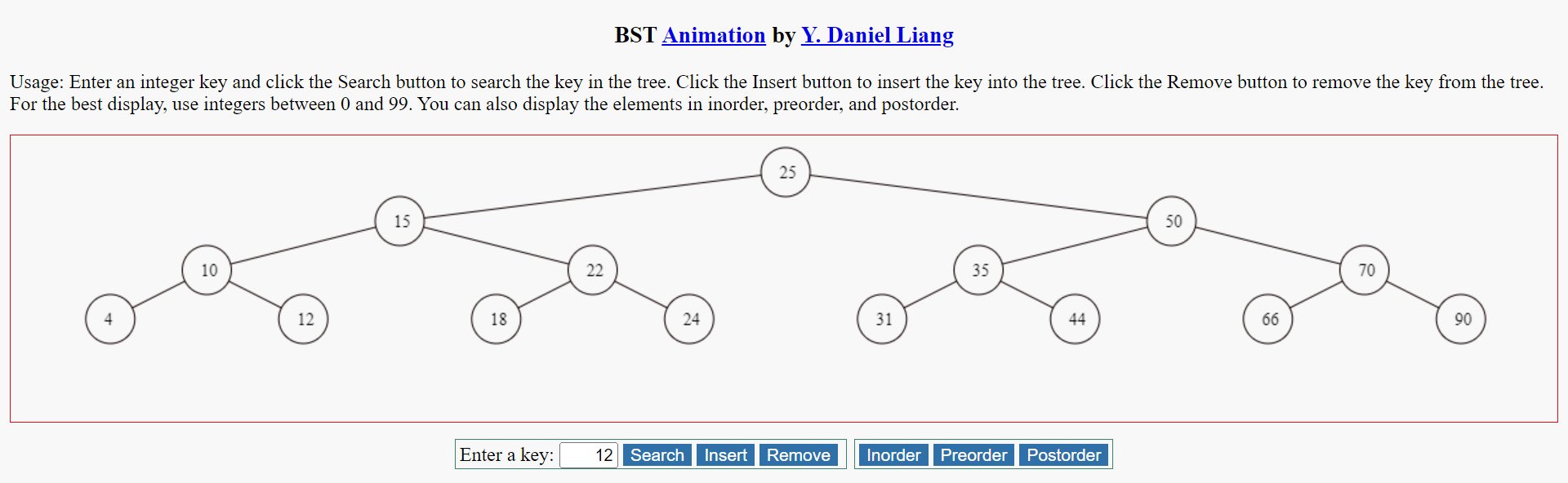 BST Animation by Y. Daniel Liang

Usage: Enter an integer key and click the Search button to search the key in the tree. Click the Insert button to insert the key into the tree. Click the Remove button to remove the key from the tree. For the best display, use integers between 0 and 99. You can also display the elements in inorder, preorder, and postorder.

25
15 50
10 22 35 70
4 12 18 24 31 44 66 90

Enter a key: 12 Search Insert Remove Inorder Preorder Postorder